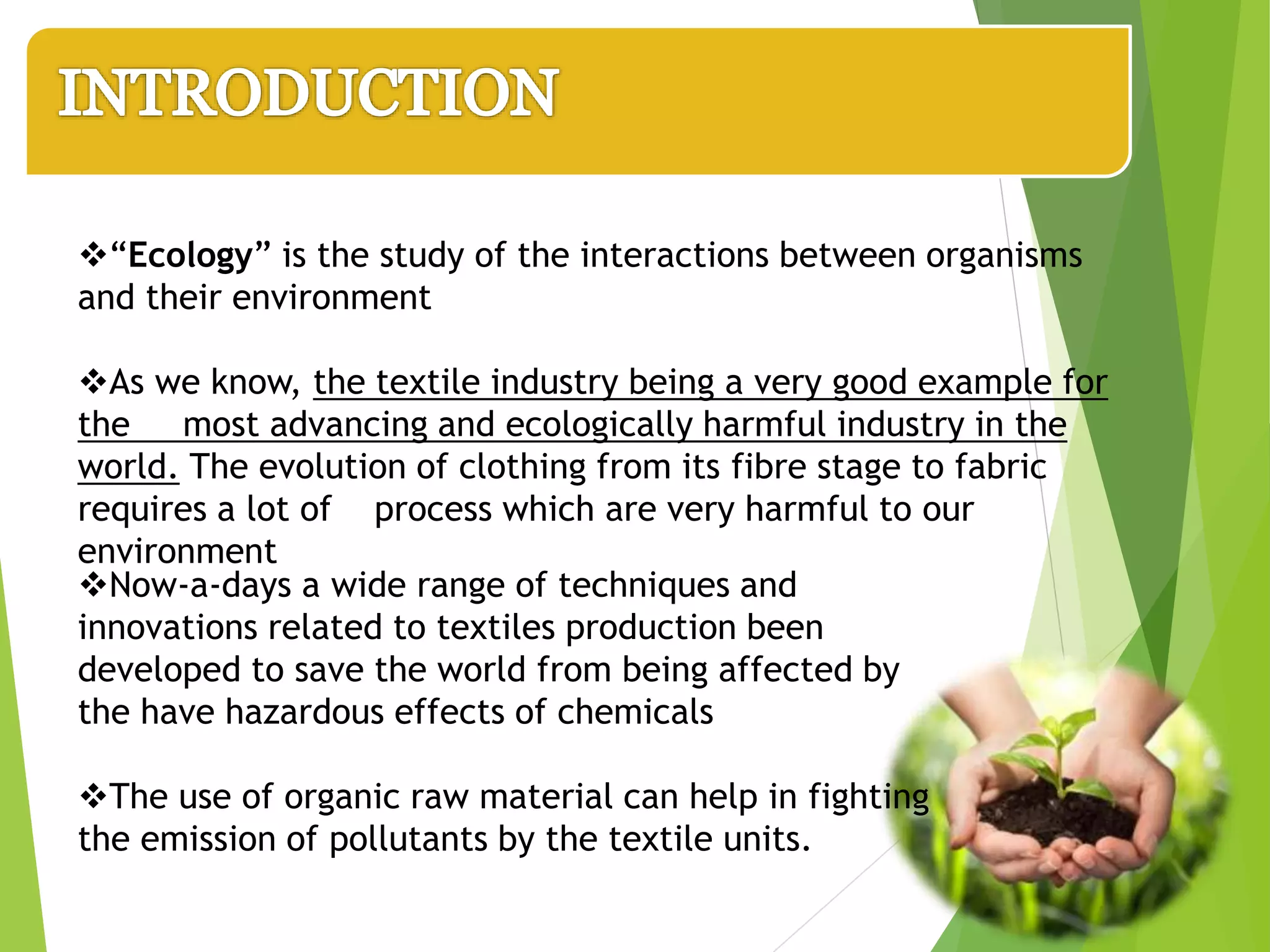 INTRODUCTION

❖“Ecology” is the study of the interactions between organisms and their environment

❖As we know, the textile industry being a very good example for the most advancing and ecologically harmful industry in the world. The evolution of clothing from its fibre stage to fabric requires a lot of process which are very harmful to our environment

❖Now-a-days a wide range of techniques and innovations related to textiles production been developed to save the world from being affected by the have hazardous effects of chemicals

❖The use of organic raw material can help in fighting the emission of pollutants by the textile units.